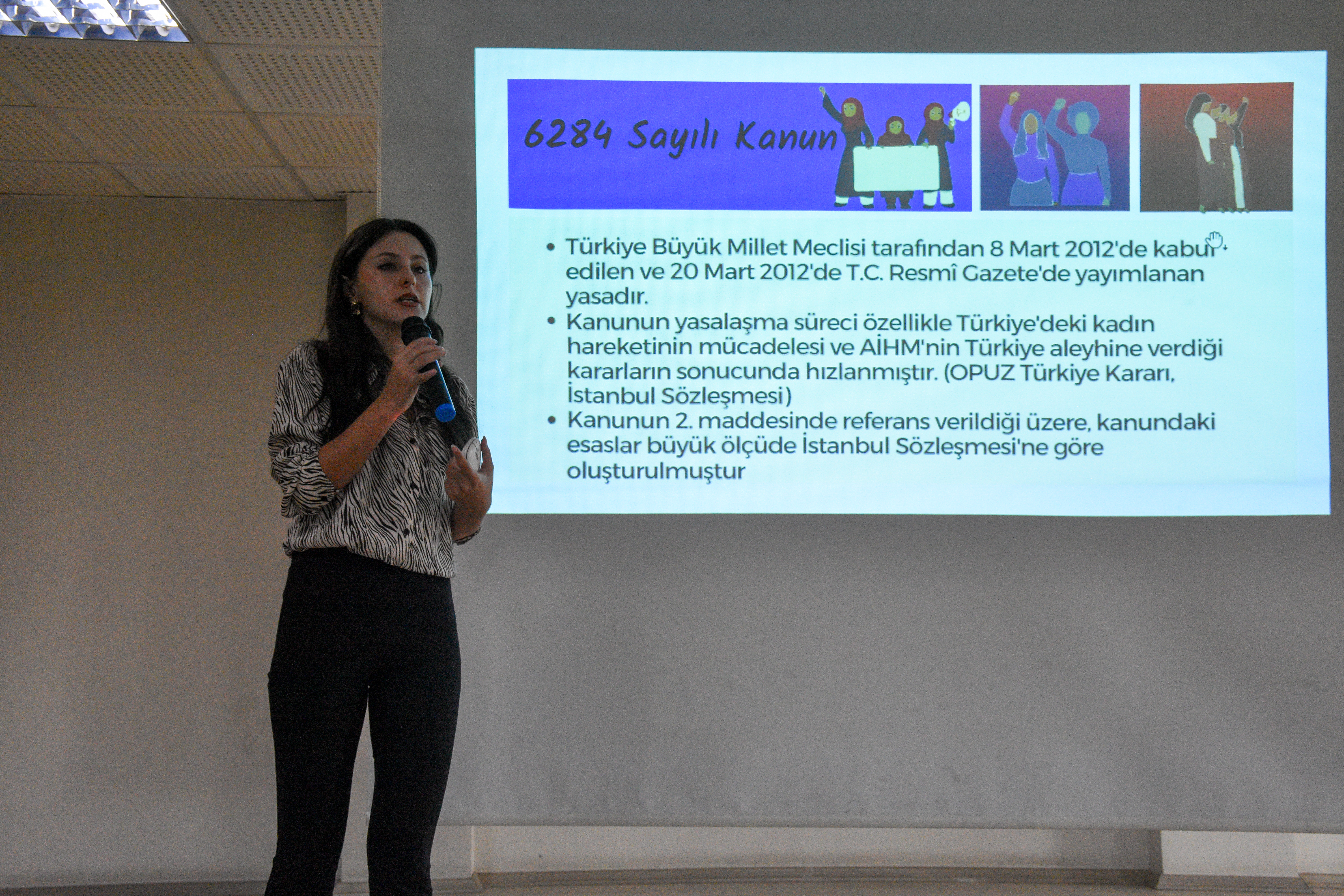 6284 Sayılı Kanun

• Türkiye Büyük Millet Meclisi tarafından 8 Mart 2012'de kabul edilen ve 20 Mart 2012'de T.C. Resmî Gazete'de yayımlanan yasadır.
• Kanunun yasalaşma süreci özellikle Türkiye'deki kadın hareketinin mücadelesi ve AİHM'nin Türkiye aleyhine verdiği kararların sonucunda hızlanmıştır. (OPUZ Türkiye Kararı, İstanbul Sözleşmesi)
• Kanunun 2. maddesinde referans verildiği üzere, kanundaki esaslar büyük ölçüde İstanbul Sözleşmesi'ne göre oluşturulmuştur